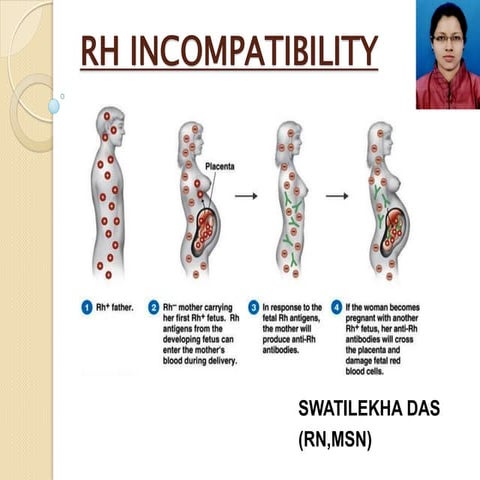 RH INCOMPATIBILITY

Placenta

1 Rh$^+$ father.

2 Rh$^-$ mother carrying her first Rh$^+$ fetus. Rh antigens from the developing fetus can enter the mother's blood during delivery.

3 In response to the fetal Rh antigens, the mother will produce anti-Rh antibodies.

4 If the woman becomes pregnant with another Rh$^+$ fetus, her anti-Rh antibodies will cross the placenta and damage fetal red blood cells.

SWATILEKHA DAS
(RN,MSN)